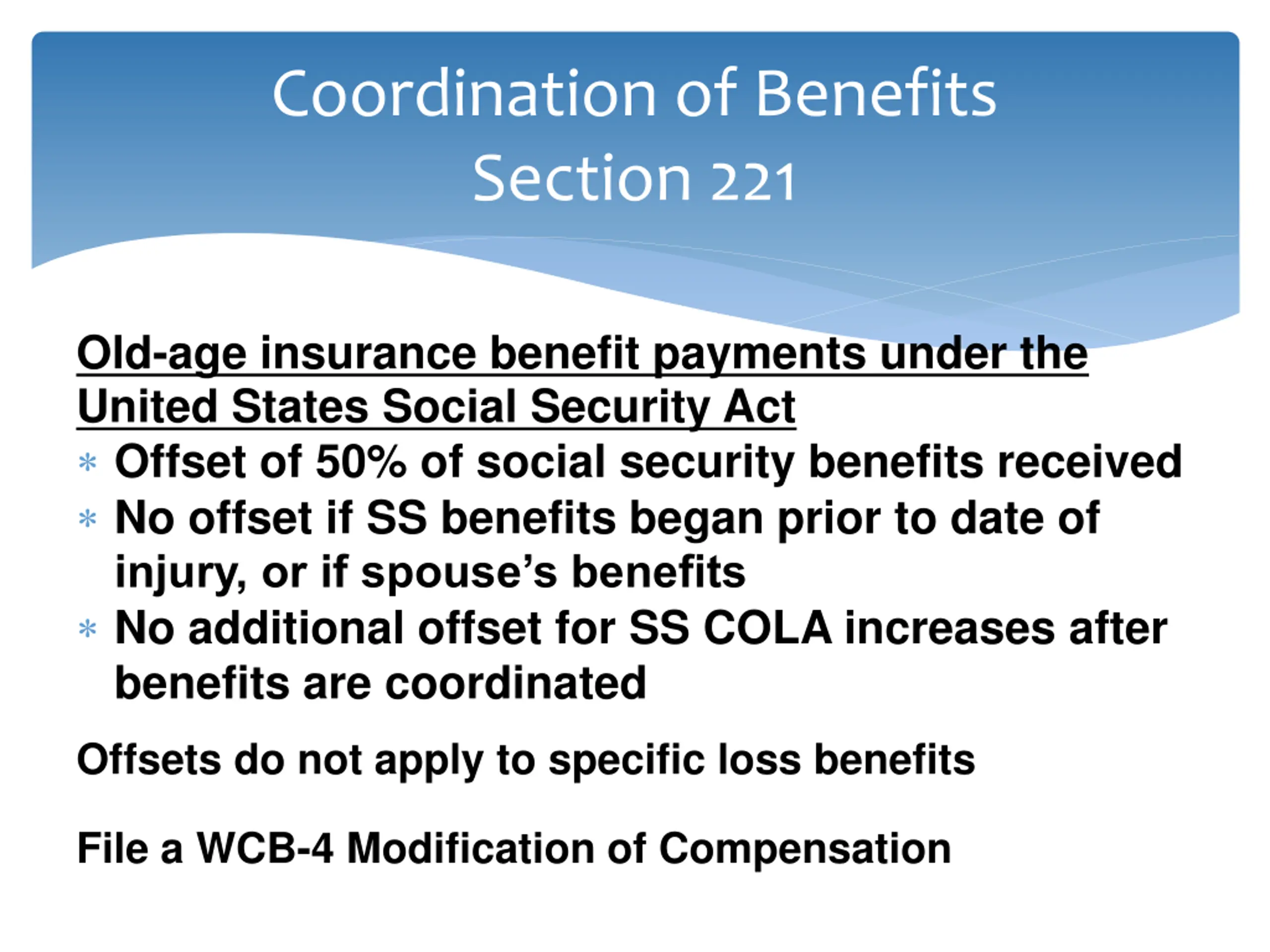 Coordination of Benefits
Section 221

Old-age insurance benefit payments under the United States Social Security Act

* Offset of 50% of social security benefits received
* No offset if SS benefits began prior to date of injury, or if spouse’s benefits
* No additional offset for SS COLA increases after benefits are coordinated

Offsets do not apply to specific loss benefits

File a WCB-4 Modification of Compensation